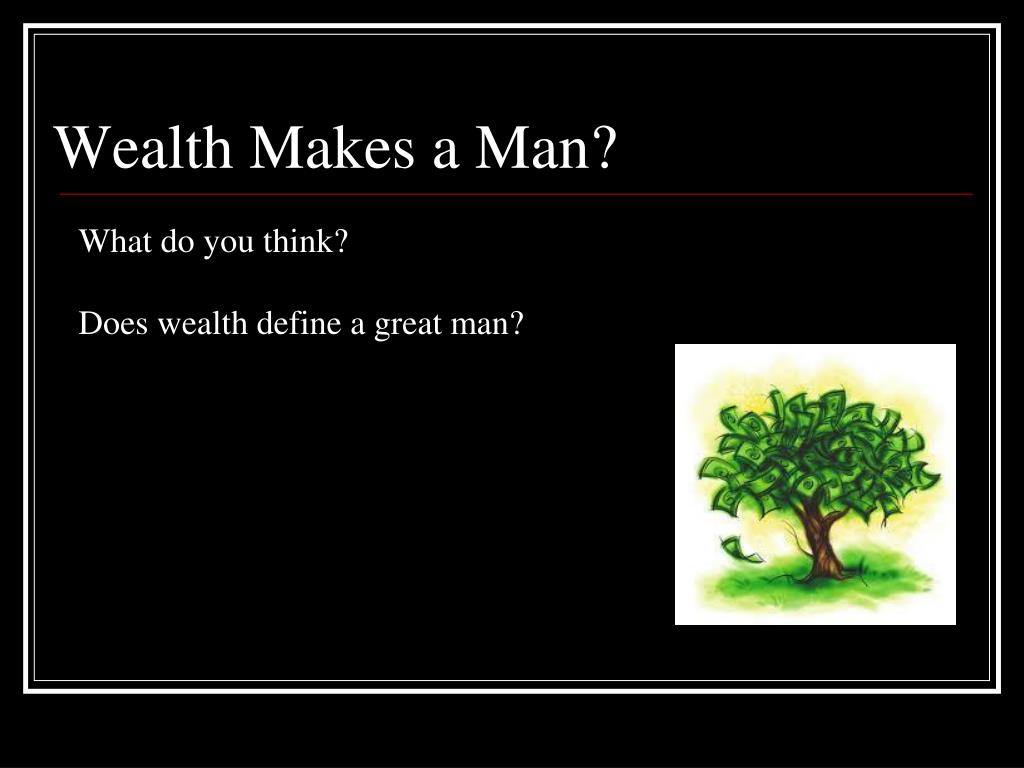 Wealth Makes a Man?

What do you think?

Does wealth define a great man?